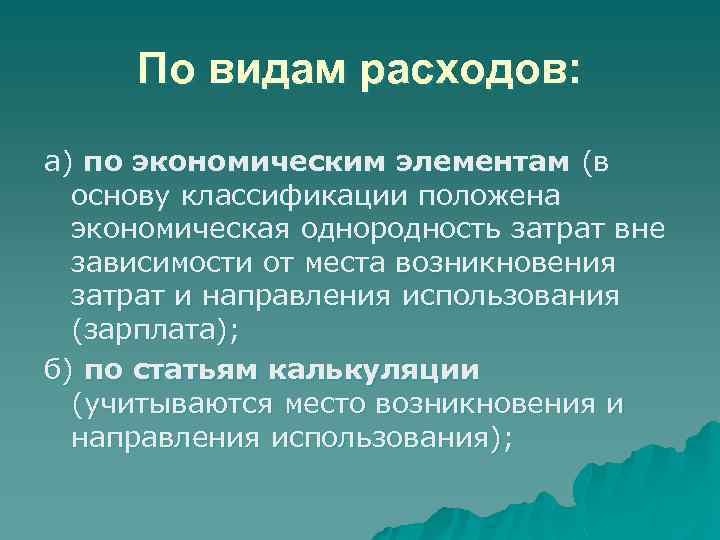 По видам расходов:

а) по экономическим элементам (в основу классификации положена экономическая однородность затрат вне зависимости от места возникновения затрат и направления использования (зарплата);

б) по статьям калькуляции (учитываются место возникновения и направления использования);